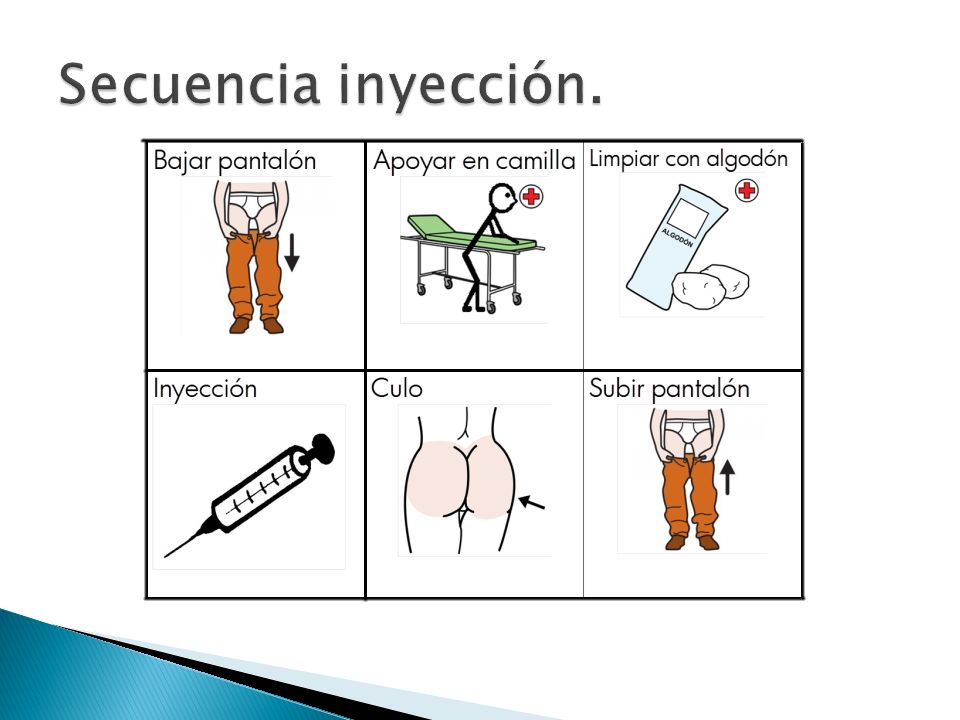 Secuencia inyección.

| Bajar pantalón | Apoyar en camilla | Limpiar con algodón ALGODÓN |
|---|---|---|
| Inyección | Culo | Subir pantalón |